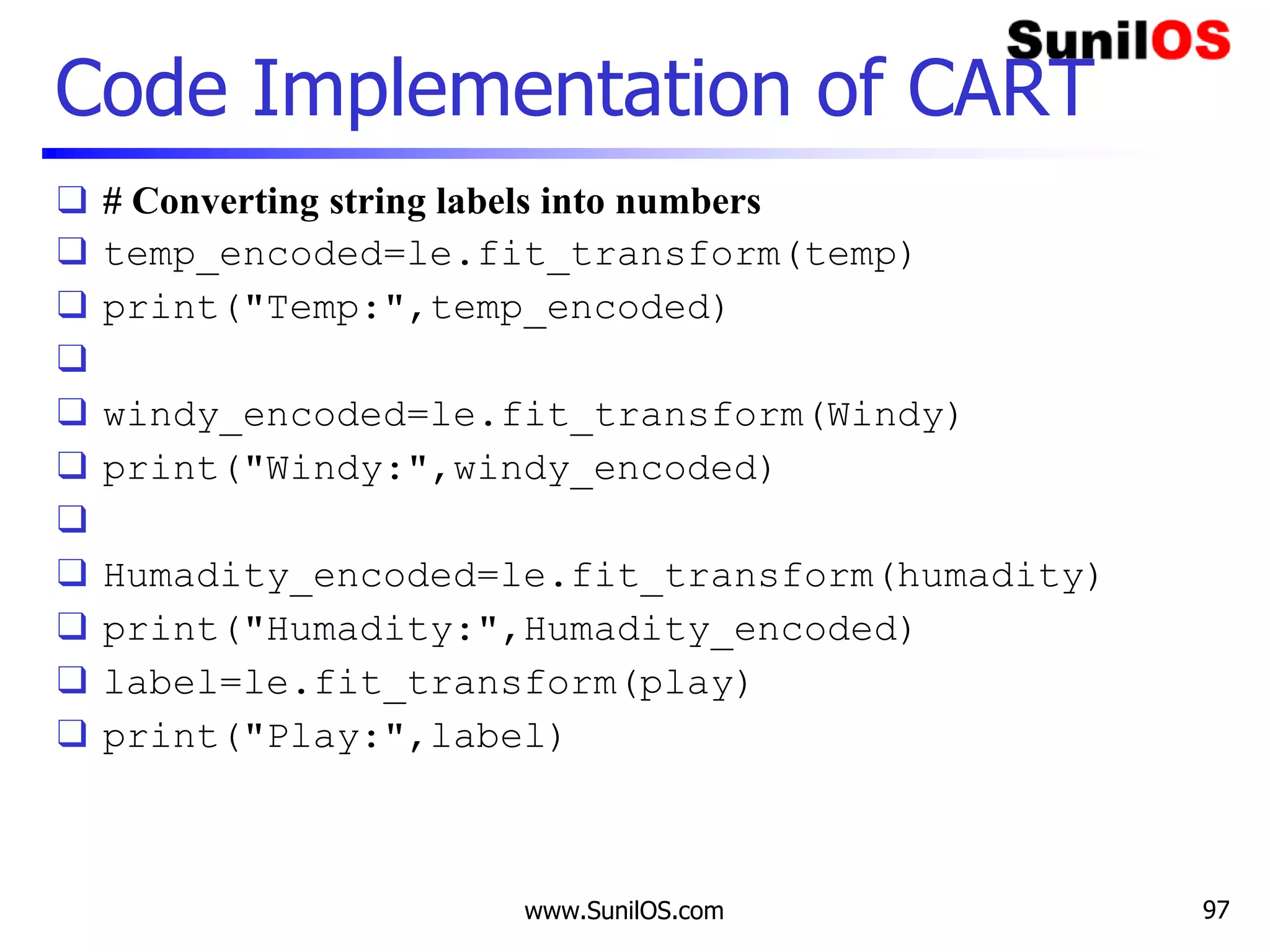 SunilOS

Code Implementation of CART

# Converting string labels into numbers

temp_encoded=le.fit_transform(temp)

print("Temp:",temp_encoded)

windy_encoded=le.fit_transform(Windy)

print("Windy:",windy_encoded)

Humadity_encoded=le.fit_transform(humadity)

print("Humadity:",Humadity_encoded)

label=le.fit_transform(play)

print("Play:",label)

www.SunilOS.com

97